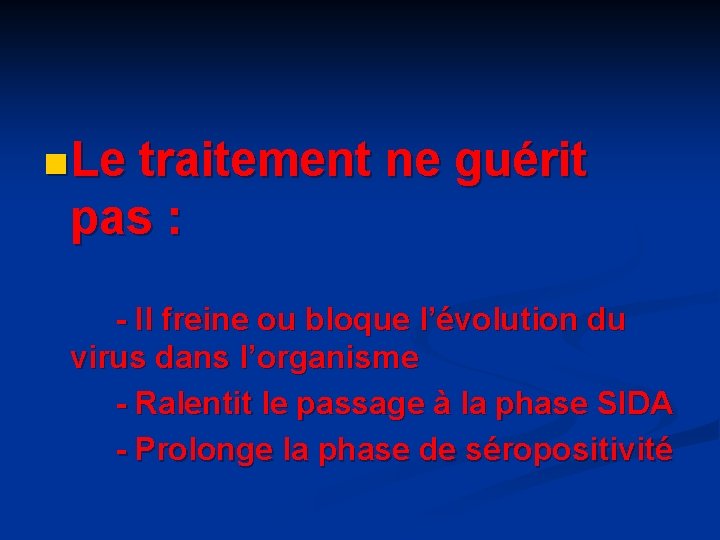 Le traitement ne guérit pas :

- Il freine ou bloque l’évolution du virus dans l’organisme

- Ralentit le passage à la phase SIDA

- Prolonge la phase de séropositivité